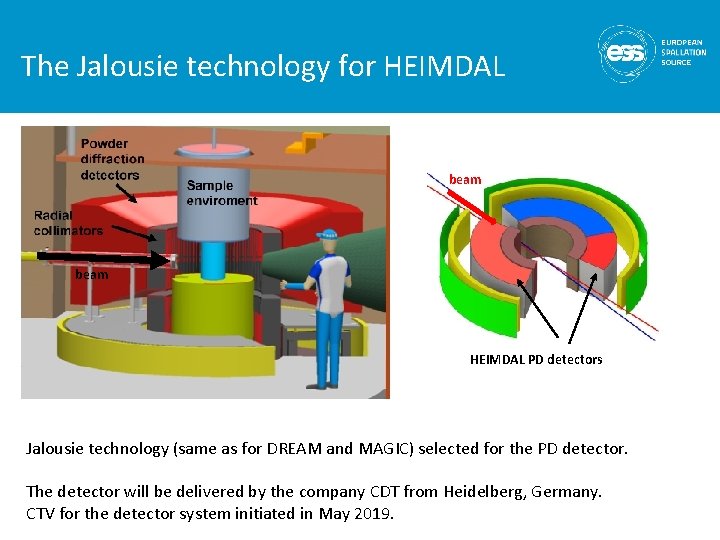 The Jalousie technology for HEIMDAL

ess EUROPEAN SPALLATION SOURCE

Powder diffraction detectors

Sample enviroment

Radial collimators

beam

beam

HEIMDAL PD detectors

Jalousie technology (same as for DREAM and MAGIC) selected for the PD detector.

The detector will be delivered by the company CDT from Heidelberg, Germany.
CTV for the detector system initiated in May 2019.